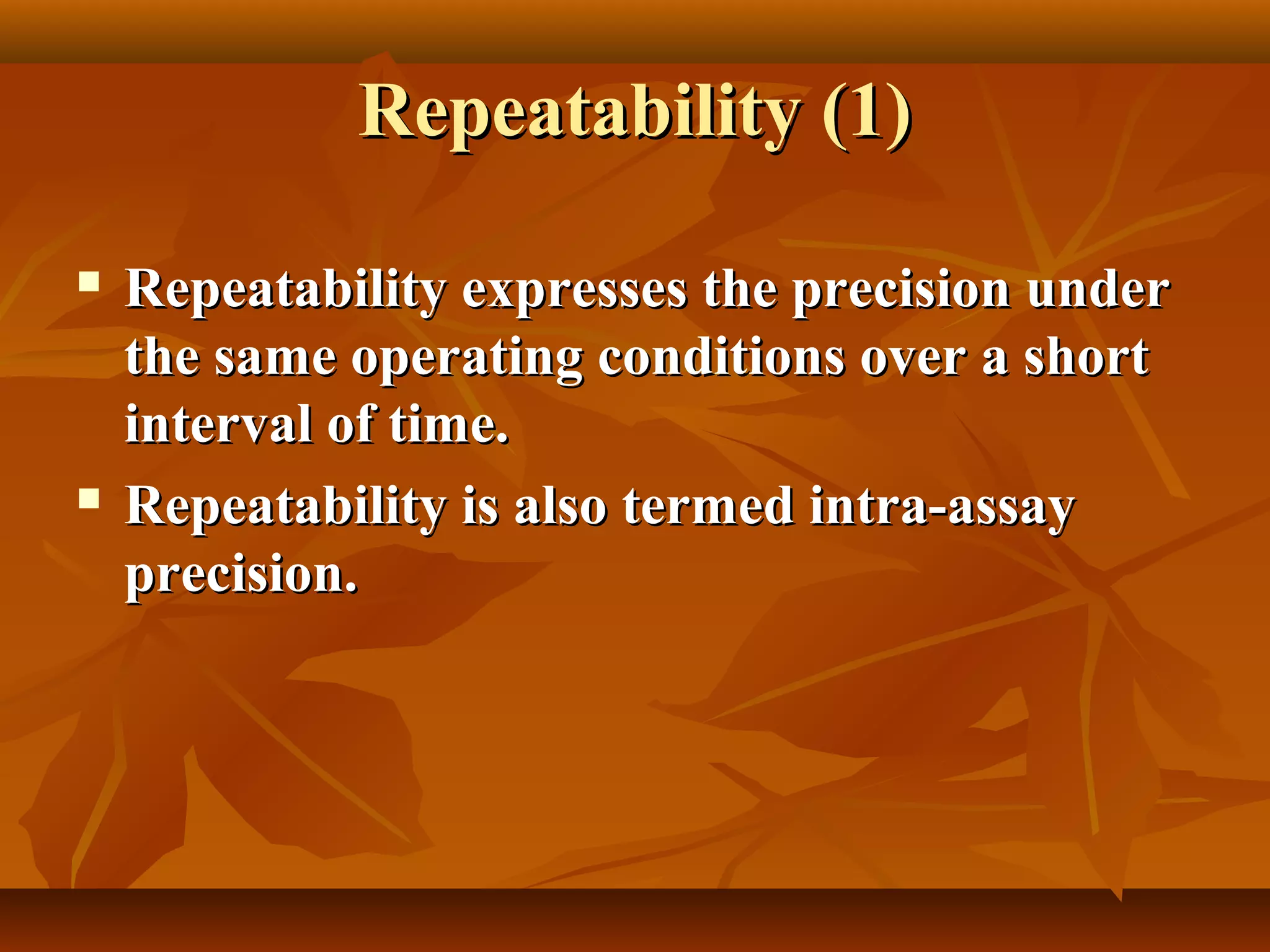 Repeatability (1)

• Repeatability expresses the precision under the same operating conditions over a short interval of time.
• Repeatability is also termed intra-assay precision.